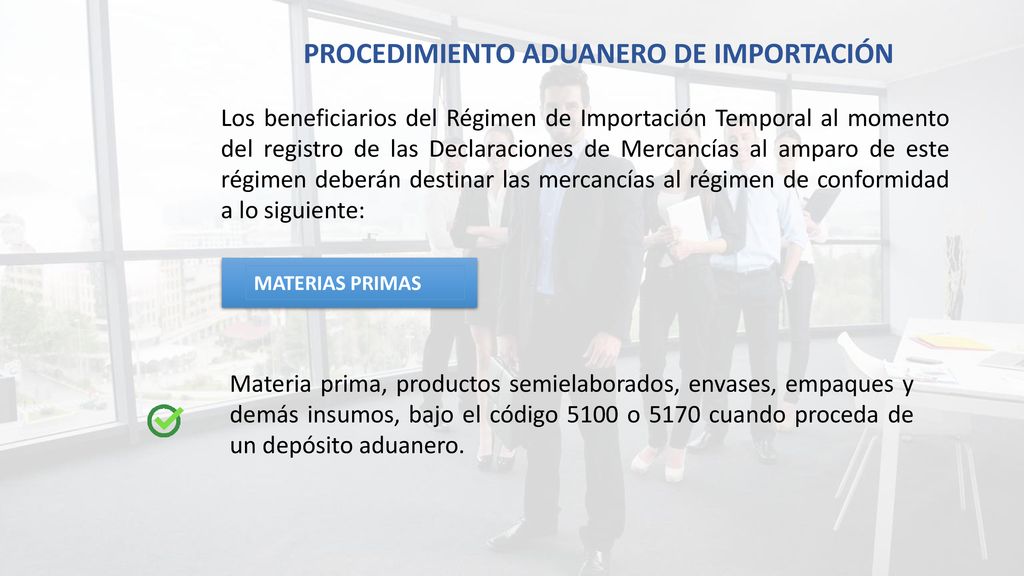 PROCEDIMIENTO ADUANERO DE IMPORTACIÓN

Los beneficiarios del Régimen de Importación Temporal al momento del registro de las Declaraciones de Mercancías al amparo de este régimen deberán destinar las mercancías al régimen de conformidad a lo siguiente:

MATERIAS PRIMAS

Materia prima, productos semielaborados, envases, empaques y demás insumos, bajo el código 5100 o 5170 cuando proceda de un depósito aduanero.